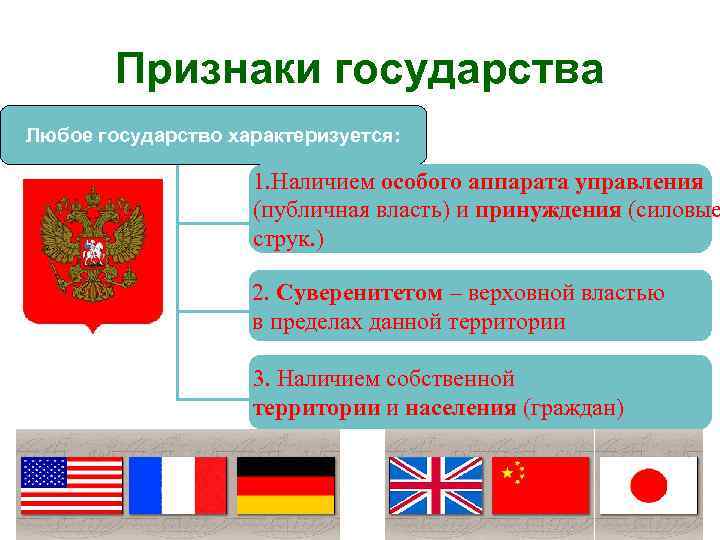 Признаки государства

Любое государство характеризуется:

1.Наличием особого аппарата управления (публичная власть) и принуждения (силовые струк.)

2. Суверенитетом – верховной властью в пределах данной территории

3. Наличием собственной территории и населения (граждан)